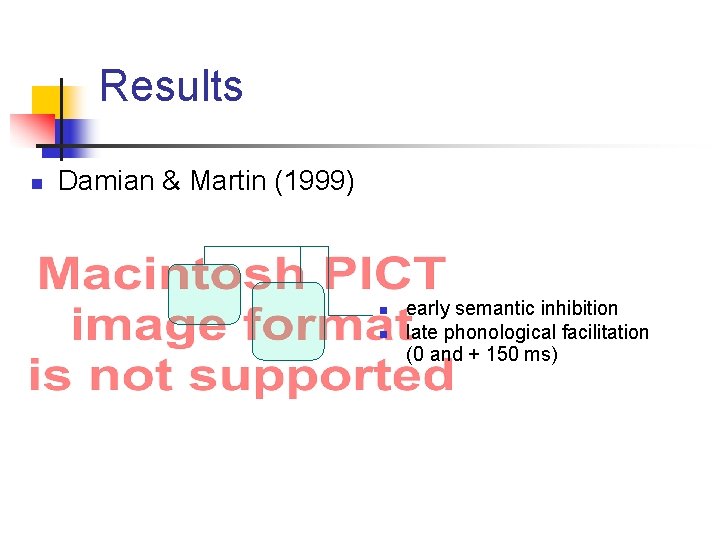 Results

Damian & Martin (1999)

Macintosh PICT image format is not supported

early semantic inhibition
late phonological facilitation (0 and + 150 ms)